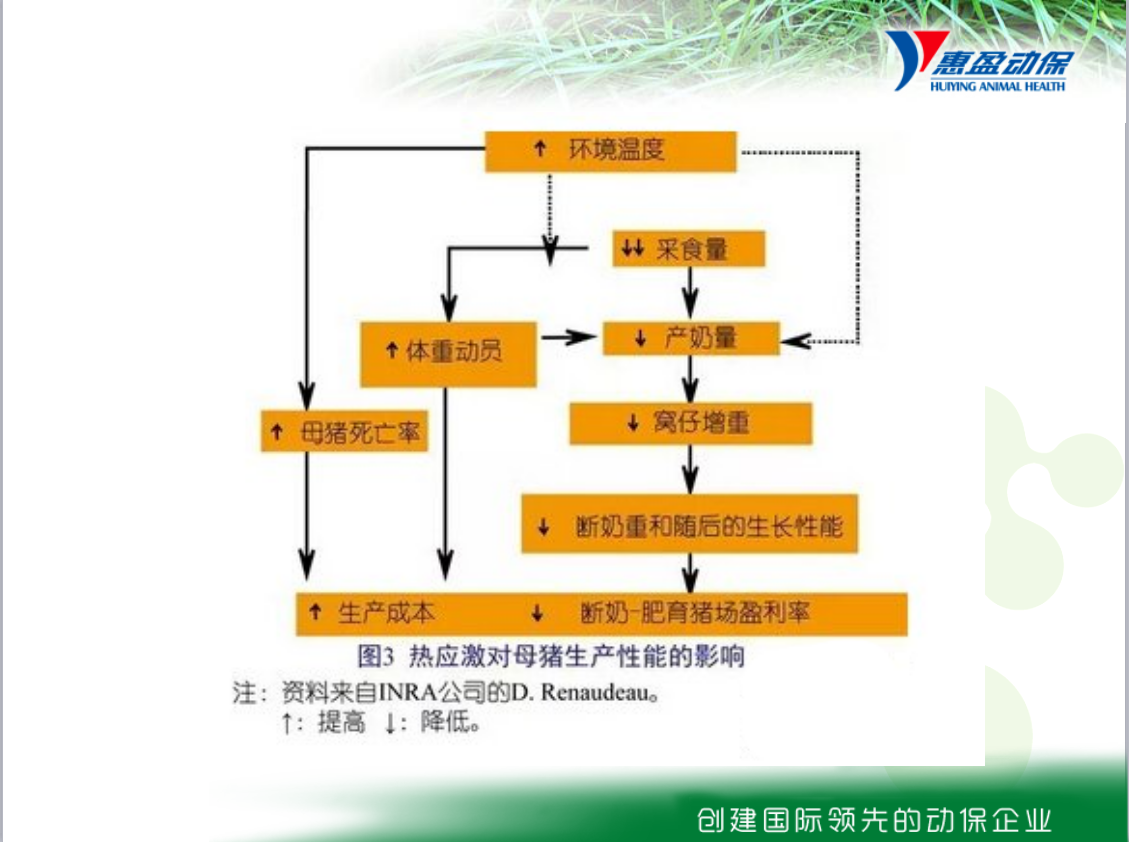 惠盈动保
HUIYING ANIMAL HEALTH

↑ 环境温度

↓↓ 采食量

↑ 体重动员

↓ 产奶量

↑ 母猪死亡率

↓ 窝仔增重

↓ 断奶重和随后的生长性能

↑ 生产成本　　↓ 断奶-肥育猪场盈利率

图3 热应激对母猪生产性能的影响
注：资料来自INRA公司的D. Renaudeau。
↑：提高 ↓：降低。

创建国际领先的动保企业